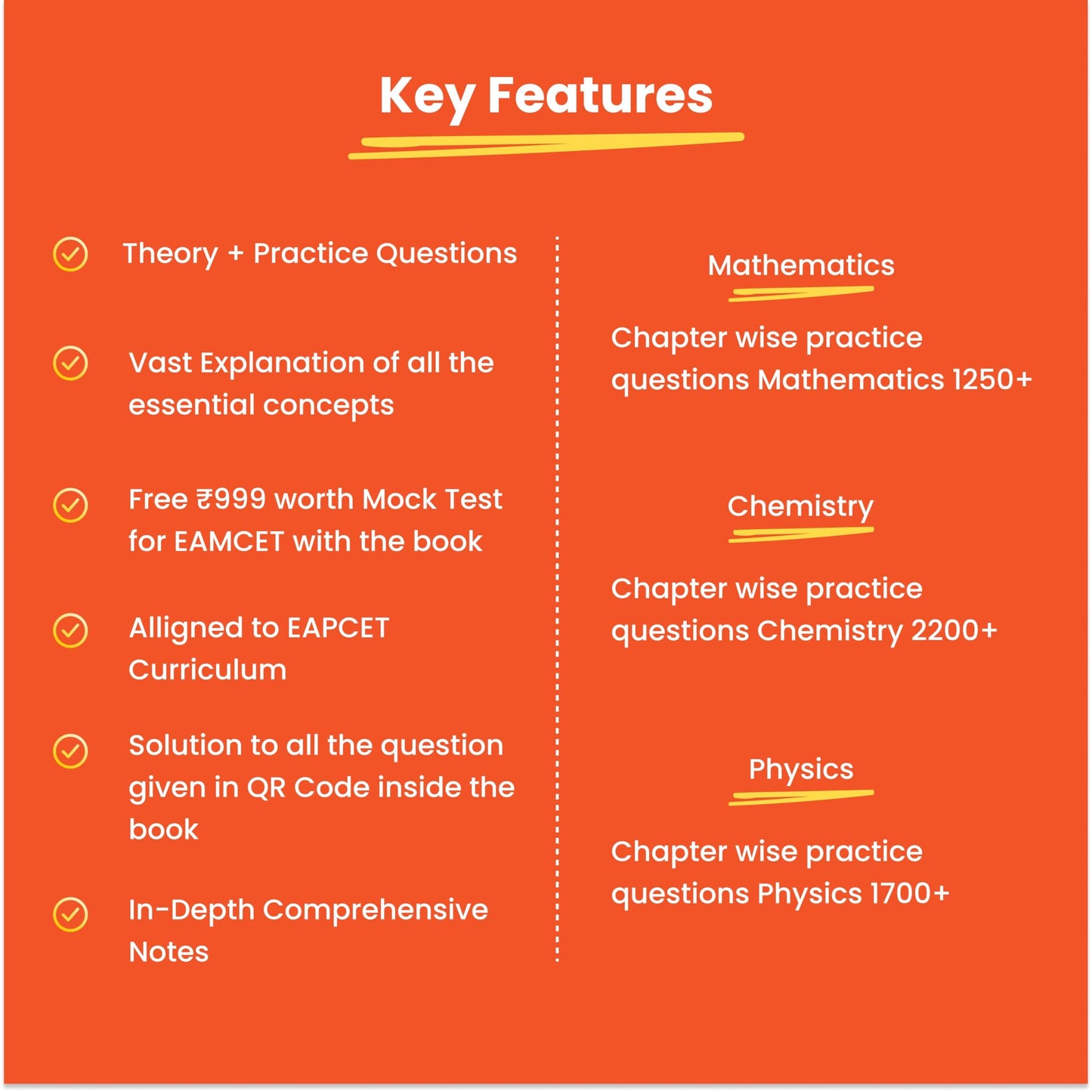 Key Features

Theory + Practice Questions

Vast Explanation of all the essential concepts

Free ₹999 worth Mock Test for EAMCET with the book

Alligned to EAPCET Curriculum

Solution to all the question given in QR Code inside the book

In-Depth Comprehensive Notes

Mathematics

Chapter wise practice questions Mathematics 1250+

Chemistry

Chapter wise practice questions Chemistry 2200+

Physics

Chapter wise practice questions Physics 1700+